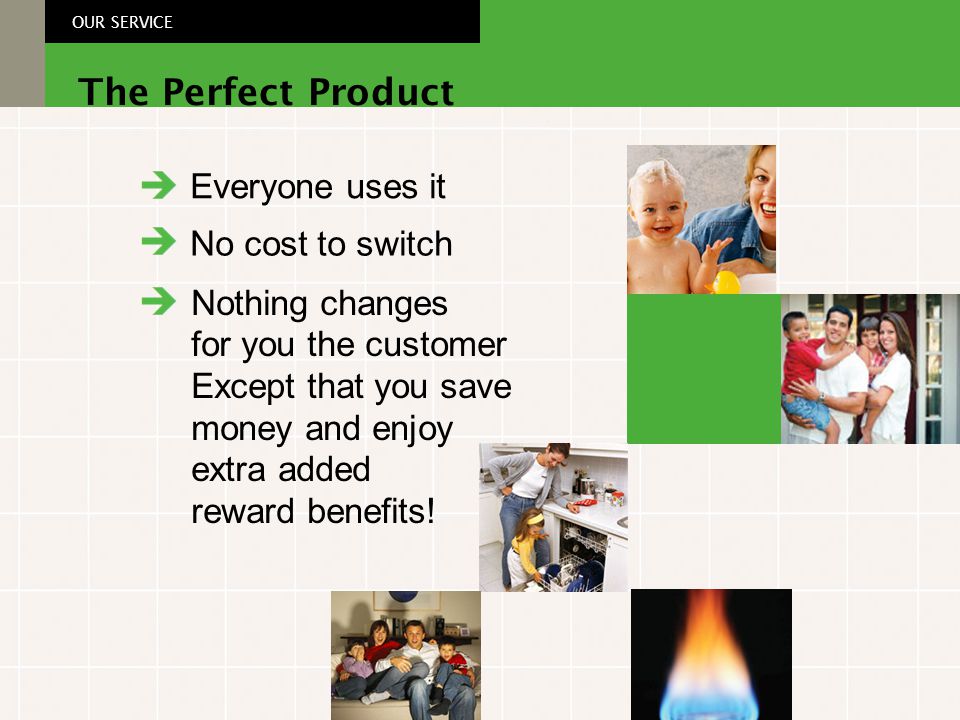 OUR SERVICE

The Perfect Product

➔ Everyone uses it

➔ No cost to switch

➔ Nothing changes for you the customer Except that you save money and enjoy extra added reward benefits!